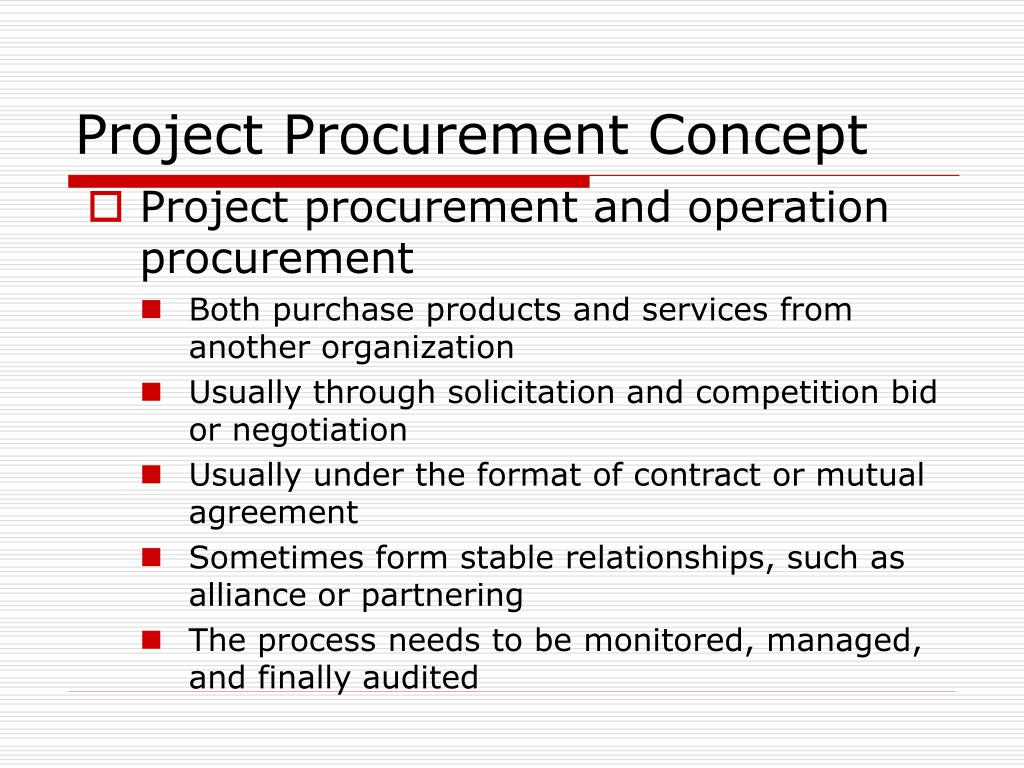 Project Procurement Concept

Project procurement and operation procurement

Both purchase products and services from another organization

Usually through solicitation and competition bid or negotiation

Usually under the format of contract or mutual agreement

Sometimes form stable relationships, such as alliance or partnering

The process needs to be monitored, managed, and finally audited